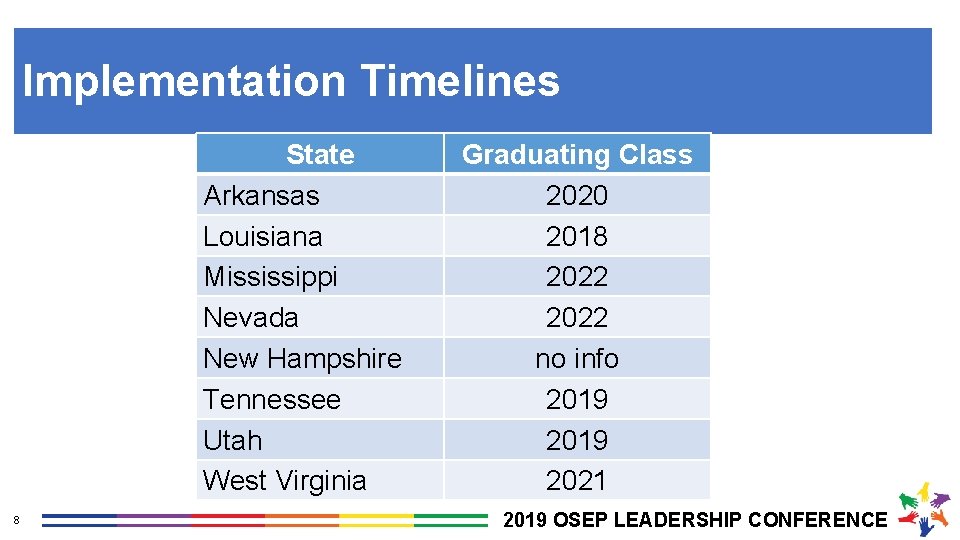 Implementation Timelines

| State | Graduating Class |
|---|---|
| Arkansas | 2020 |
| Louisiana | 2018 |
| Mississippi | 2022 |
| Nevada | 2022 |
| New Hampshire | no info |
| Tennessee | 2019 |
| Utah | 2019 |
| West Virginia | 2021 |

8

2019 OSEP LEADERSHIP CONFERENCE